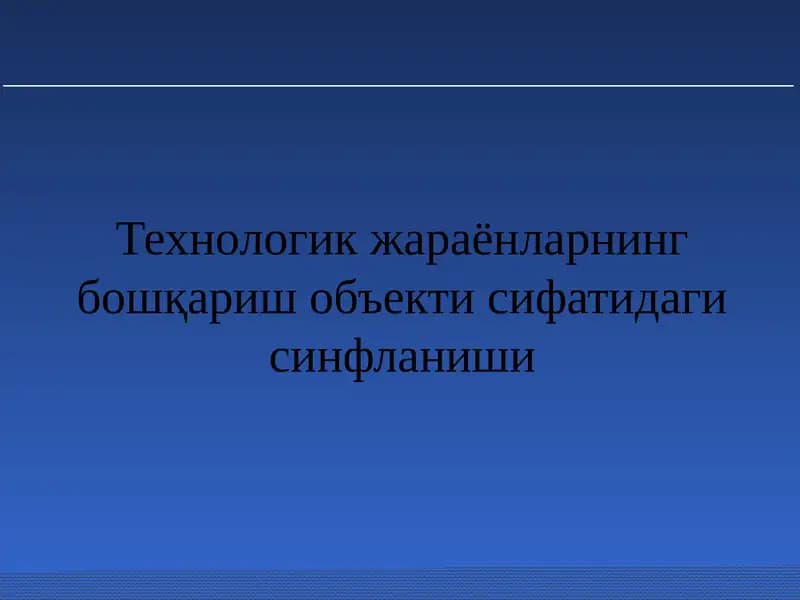 Технологик жараёнларнинг бошқариш объекти сифатидаги синфланиши